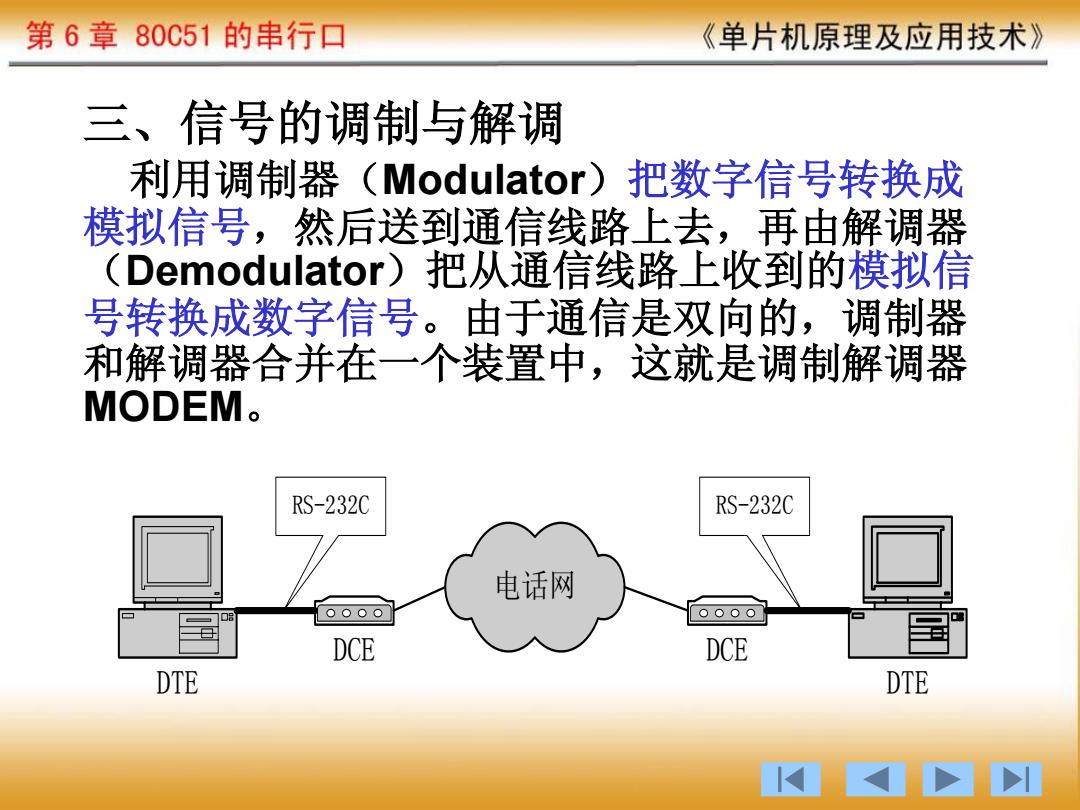 第 6 章 80C51 的串行口

《单片机原理及应用技术》

三、信号的调制与解调

利用调制器（Modulator）把数字信号转换成模拟信号，然后送到通信线路上去，再由解调器（Demodulator）把从通信线路上收到的模拟信号转换成数字信号。由于通信是双向的，调制器和解调器合并在一个装置中，这就是调制解调器MODEM。

RS-232C

RS-232C

电话网

DCE

DCE

DTE

DTE